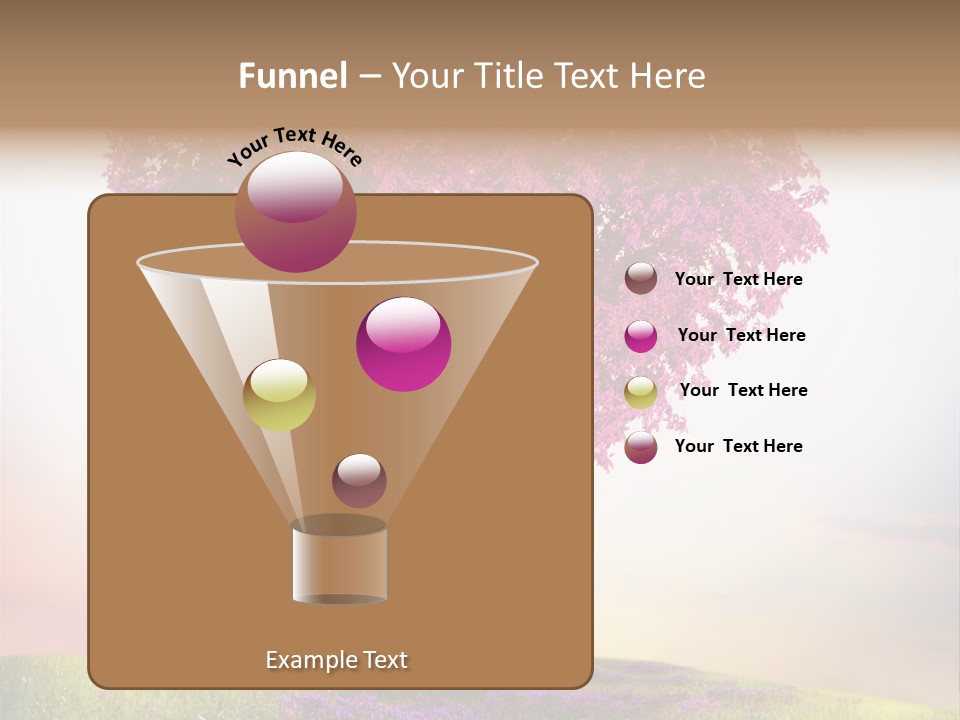 Funnel – Your Title Text Here

Your Text Here

Your Text Here

Your Text Here

Your Text Here

Your Text Here

Example Text